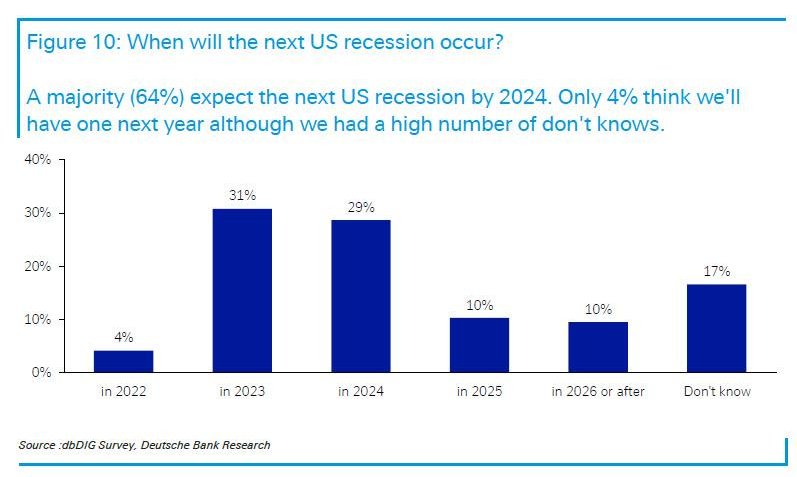 Figure 10: When will the next US recession occur?

A majority (64%) expect the next US recession by 2024. Only 4% think we'll have one next year although we had a high number of don't knows.

40%
30%
20%
10%
0%

4%
31%
29%
10%
10%
17%

in 2022
in 2023
in 2024
in 2025
in 2026 or after
Don't know

Source :dbDIG Survey, Deutsche Bank Research